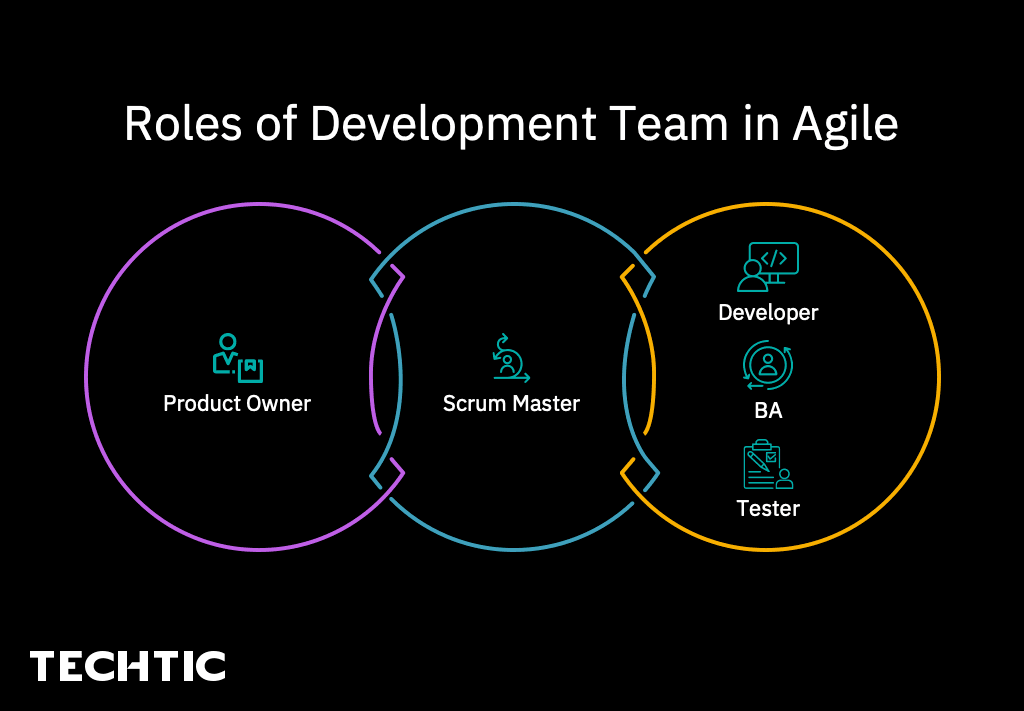 Roles of Development Team in Agile

Product Owner

Scrum Master

Developer

BA

Tester

TECHTIC